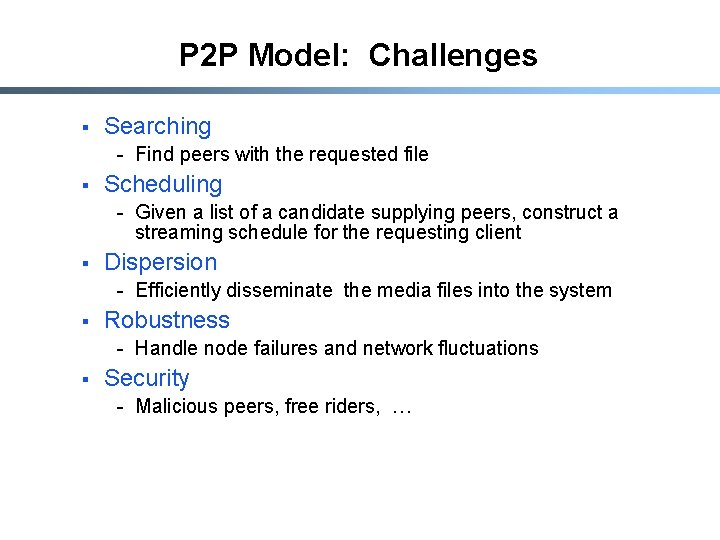 P2P Model: Challenges

▪ Searching
- Find peers with the requested file

▪ Scheduling
- Given a list of a candidate supplying peers, construct a streaming schedule for the requesting client

▪ Dispersion
- Efficiently disseminate the media files into the system

▪ Robustness
- Handle node failures and network fluctuations

▪ Security
- Malicious peers, free riders, …